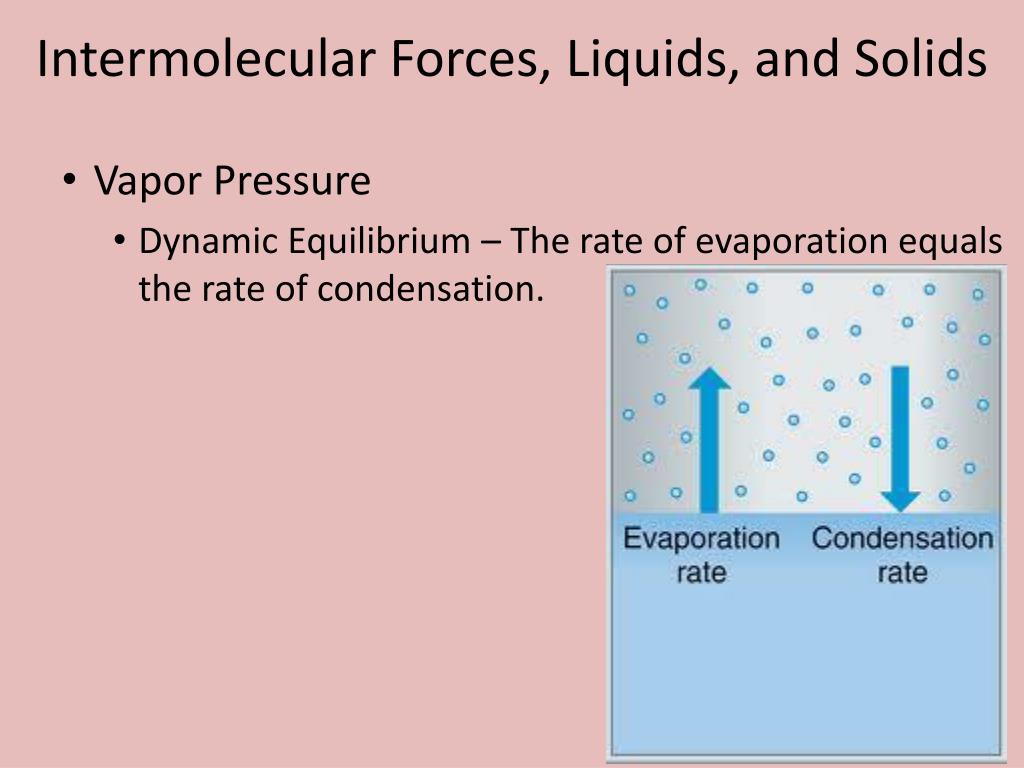 Intermolecular Forces, Liquids, and Solids

• Vapor Pressure

• Dynamic Equilibrium – The rate of evaporation equals the rate of condensation.

Evaporation rate

Condensation rate